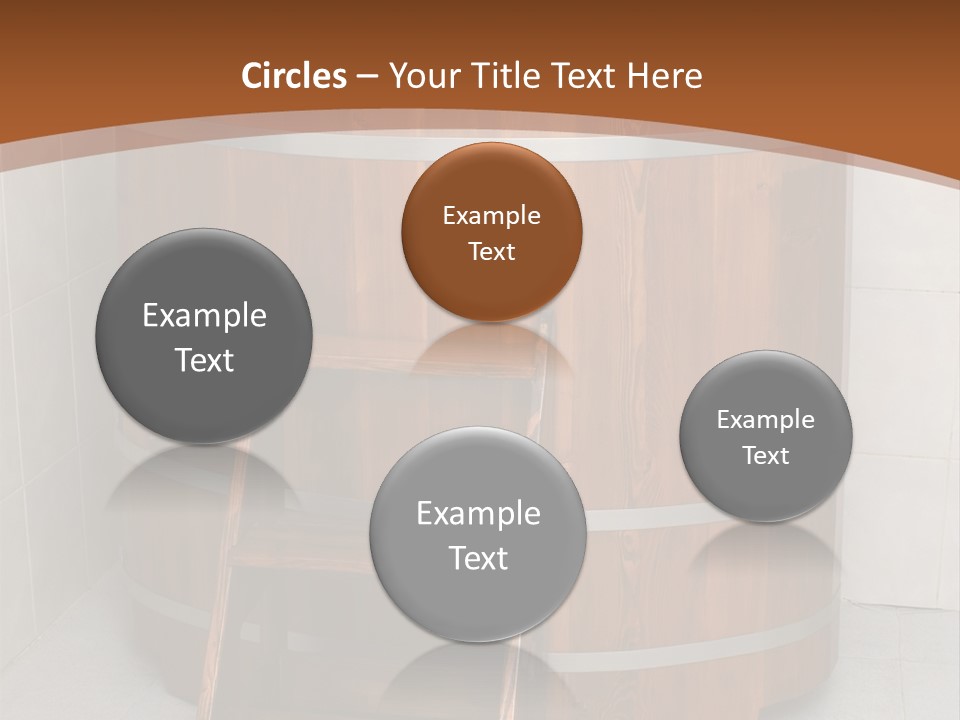 Circles – Your Title Text Here

Example Text

Example Text

Example Text

Example Text